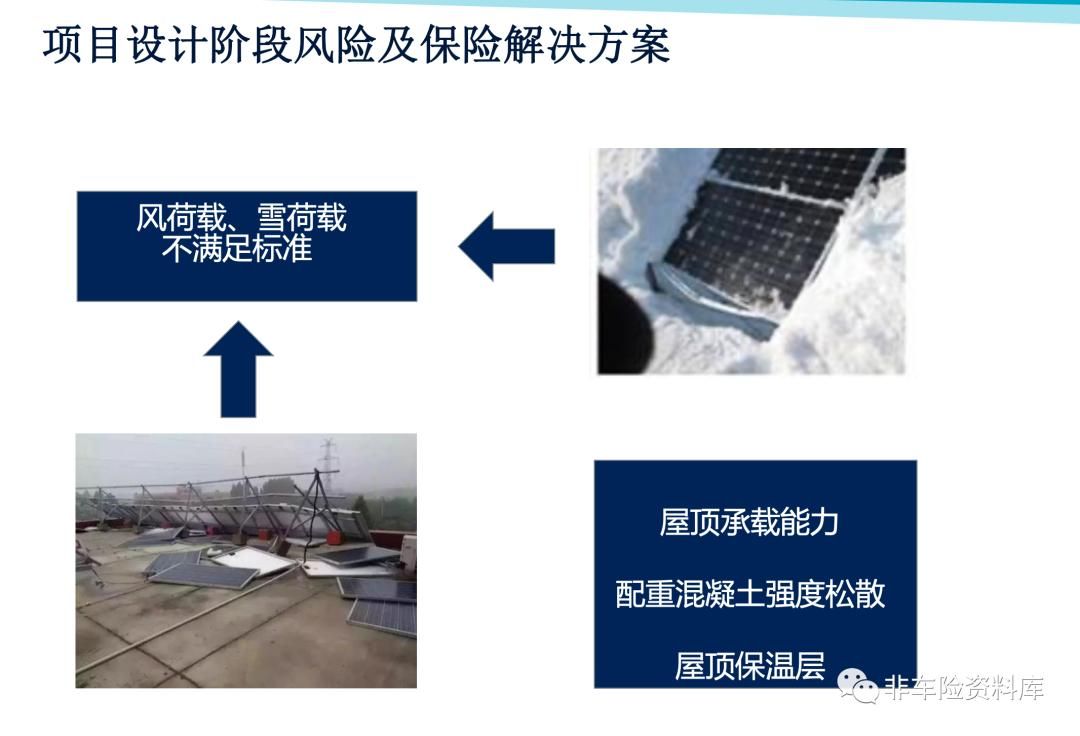 项目设计阶段风险及保险解决方案

风荷载、雪荷载
不满足标准

屋顶承载能力

配重混凝土强度松散

屋顶保温层

非车险资料库